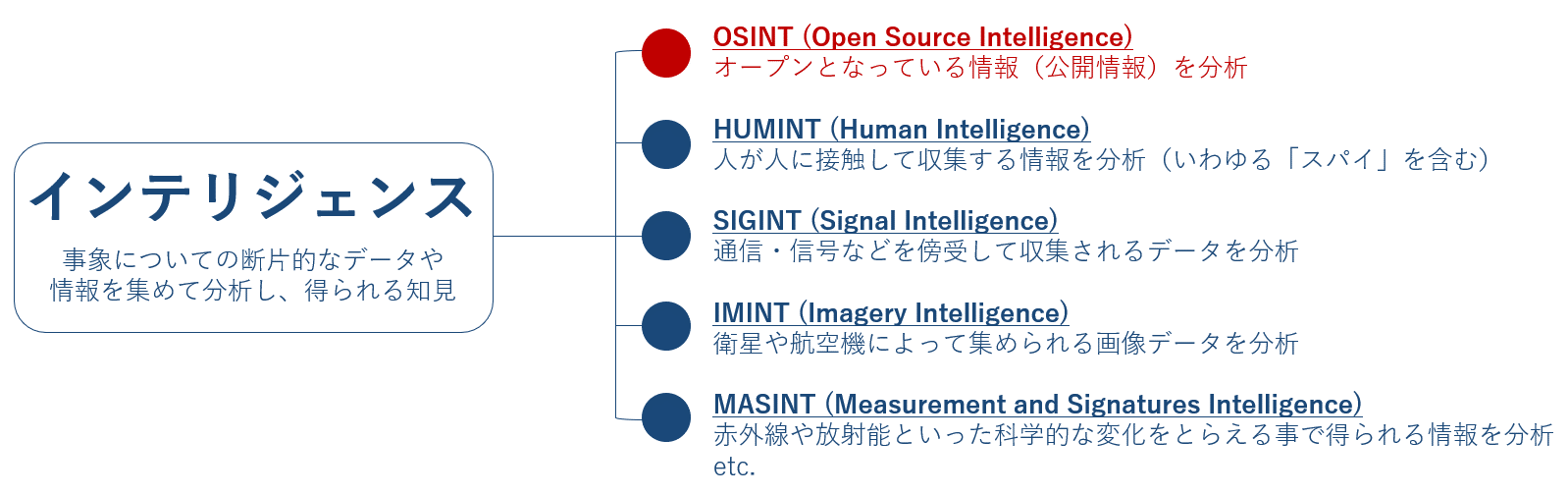 インテリジェンス

事象についての断片的なデータや情報を集めて分析し、得られる知見

OSINT (Open Source Intelligence)
オープンとなっている情報（公開情報）を分析

HUMINT (Human Intelligence)
人が人に接触して収集する情報を分析（いわゆる「スパイ」を含む）

SIGINT (Signal Intelligence)
通信・信号などを傍受して収集されるデータを分析

IMINT (Imagery Intelligence)
衛星や航空機によって集められる画像データを分析

MASINT (Measurement and Signatures Intelligence)
赤外線や放射能といった科学的な変化をとらえる事で得られる情報を分析

etc.